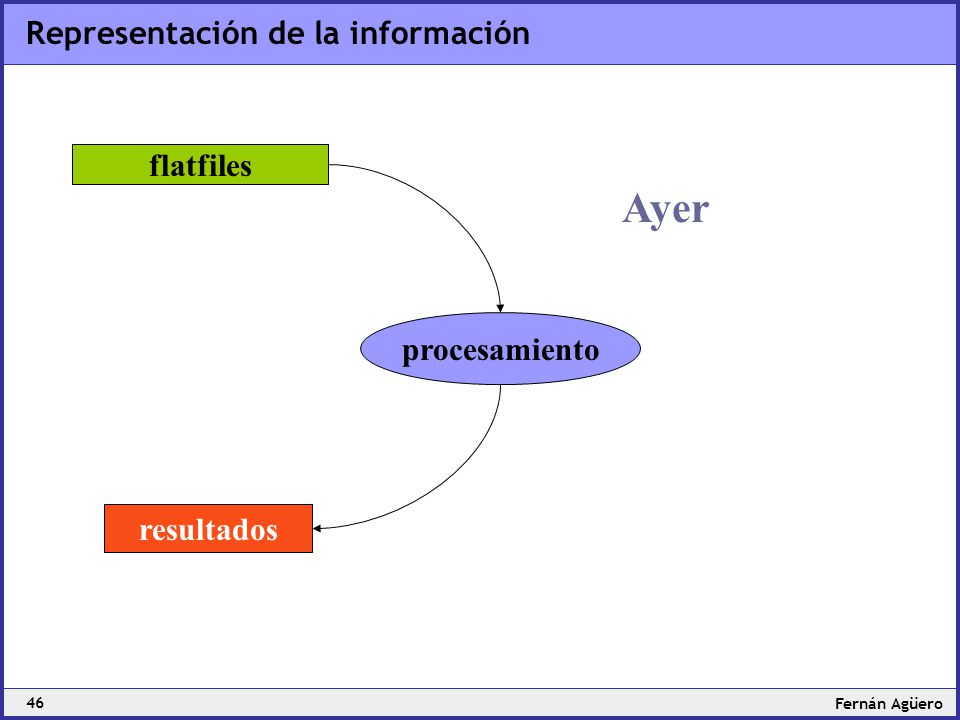 Representación de la información

flatfiles

Ayer

procesamiento

resultados

46

Fernán Agüero